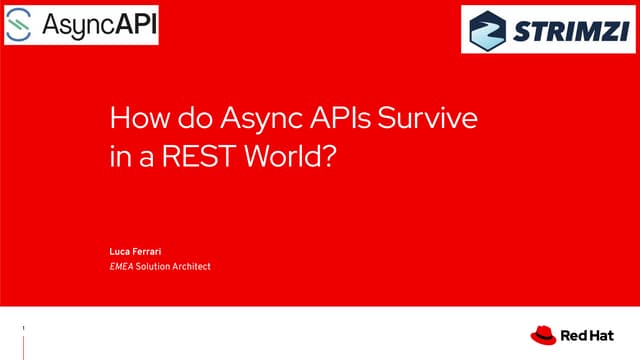 AsyncAPI

STRIMZI

How do Async APIs Survive in a REST World?

Luca Ferrari
EMEA Solution Architect

Red Hat